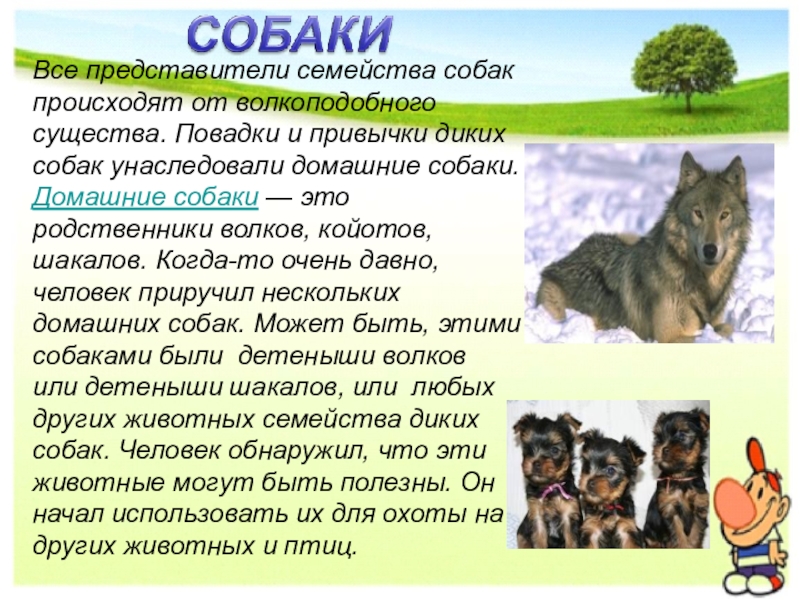 СОБАКИ

Все представители семейства собак происходят от волкоподобного существа. Повадки и привычки диких собак унаследовали домашние собаки. Домашние собаки — это родственники волков, койотов, шакалов. Когда-то очень давно, человек приручил нескольких домашних собак. Может быть, этими собаками были детеныши волков или детеныши шакалов, или любых других животных семейства диких собак. Человек обнаружил, что эти животные могут быть полезны. Он начал использовать их для охоты на других животных и птиц.